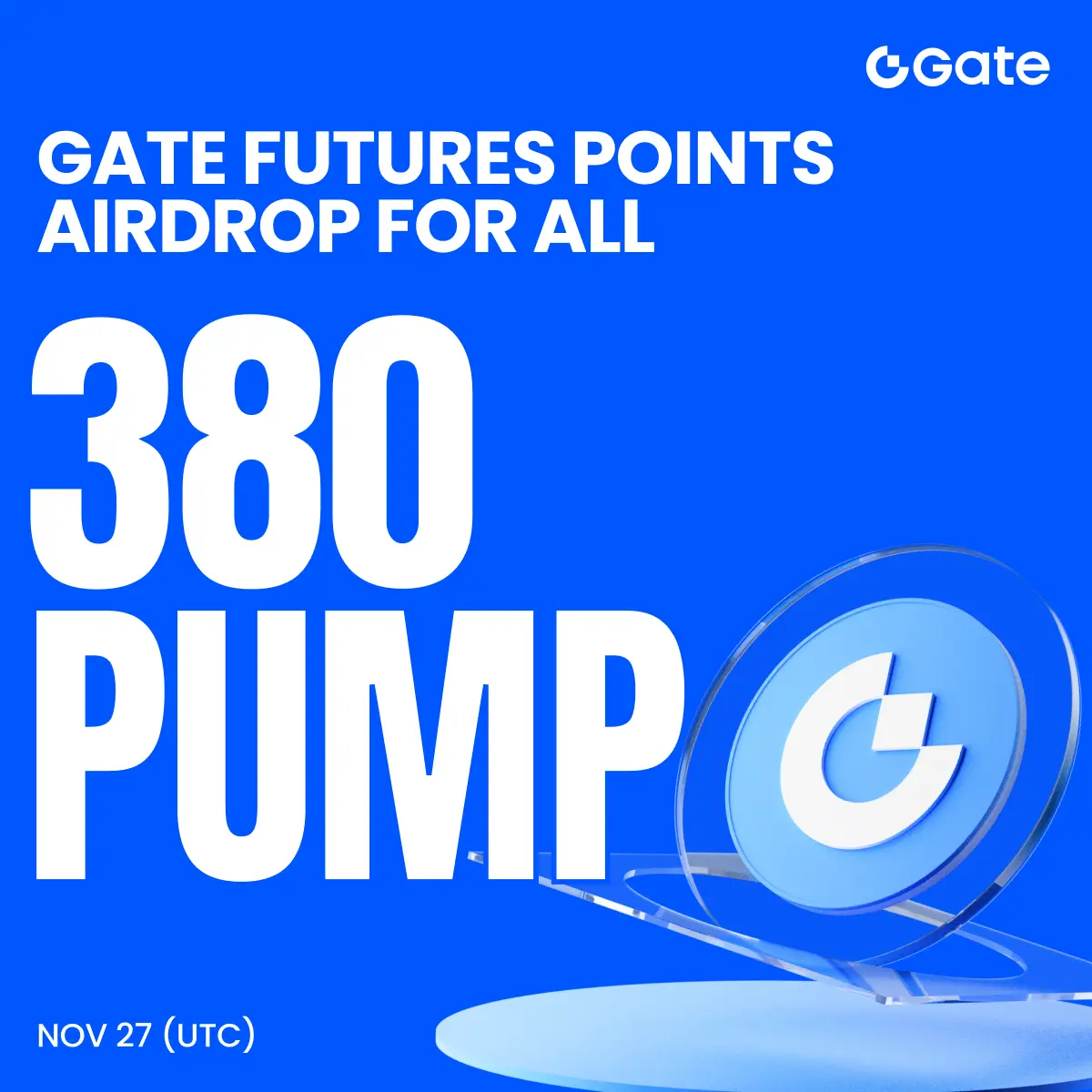 Gate

GATE FUTURES POINTS AIRDROP FOR ALL

380 PUMP

NOV 27 (UTC)